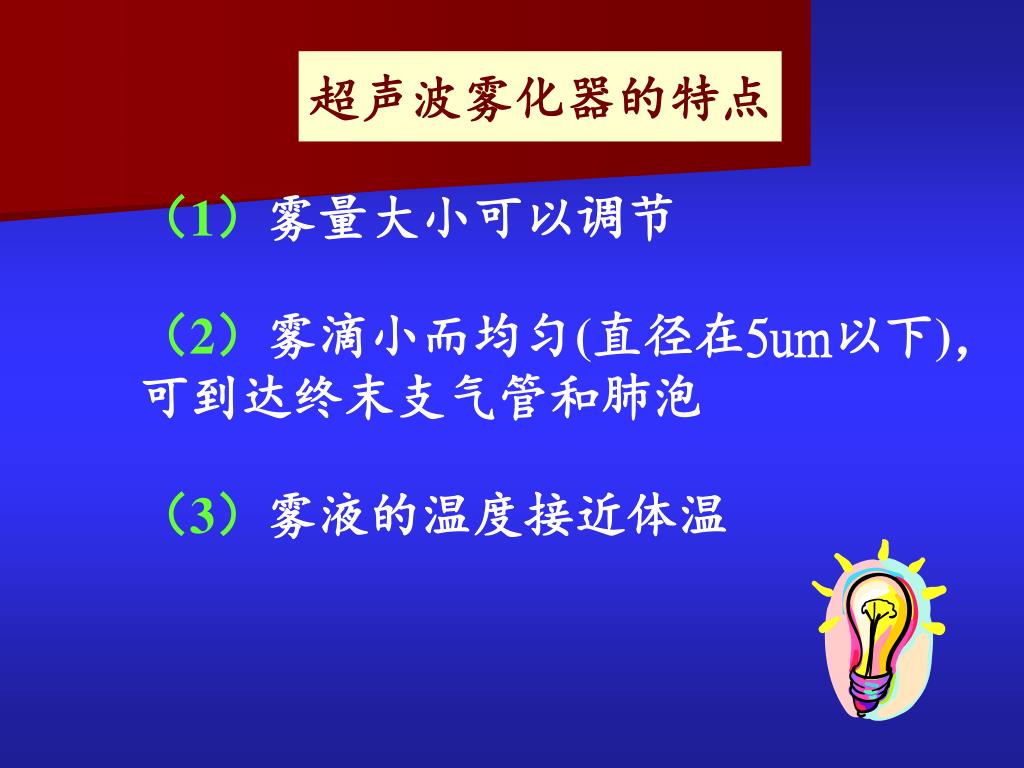 超声波雾化器的特点

（1）雾量大小可以调节

（2）雾滴小而均匀(直径在5um以下)，可到达终末支气管和肺泡

（3）雾液的温度接近体温